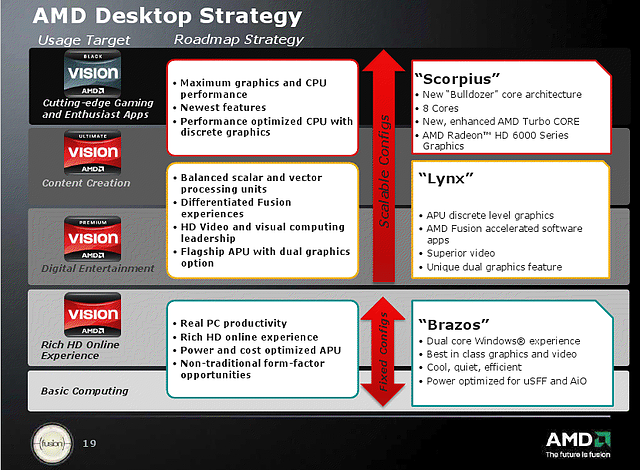 AMD Desktop Strategy

Usage Target

Roadmap Strategy

BLACK
VISION
AMD
Cutting-edge Gaming and Enthusiast Apps

ULTIMATE
VISION
AMD
Content Creation

PREMIUM
VISION
AMD
Digital Entertainment

VISION
AMD
Rich HD Online Experience

Basic Computing

• Maximum graphics and CPU performance
• Newest features
• Performance optimized CPU with discrete graphics

• Balanced scalar and vector processing units
• Differentiated Fusion experiences
• HD Video and visual computing leadership
• Flagship APU with dual graphics option

• Real PC productivity
• Rich HD online experience
• Power and cost optimized APU
• Non-traditional form-factor opportunities

Scalable Configs

Fixed Configs

"Scorpius"
• New "Bulldozer" core architecture
• 8 Cores
• New, enhanced AMD Turbo CORE
• AMD Radeon™ HD 6000 Series Graphics

"Lynx"
• APU discrete level graphics
• AMD Fusion accelerated software apps
• Superior video
• Unique dual graphics feature

"Brazos"
• Dual core Windows® experience
• Best in class graphics and video
• Cool, quiet, efficient
• Power optimized for uSFF and AiO

fusion

19

AMD
The future is fusion